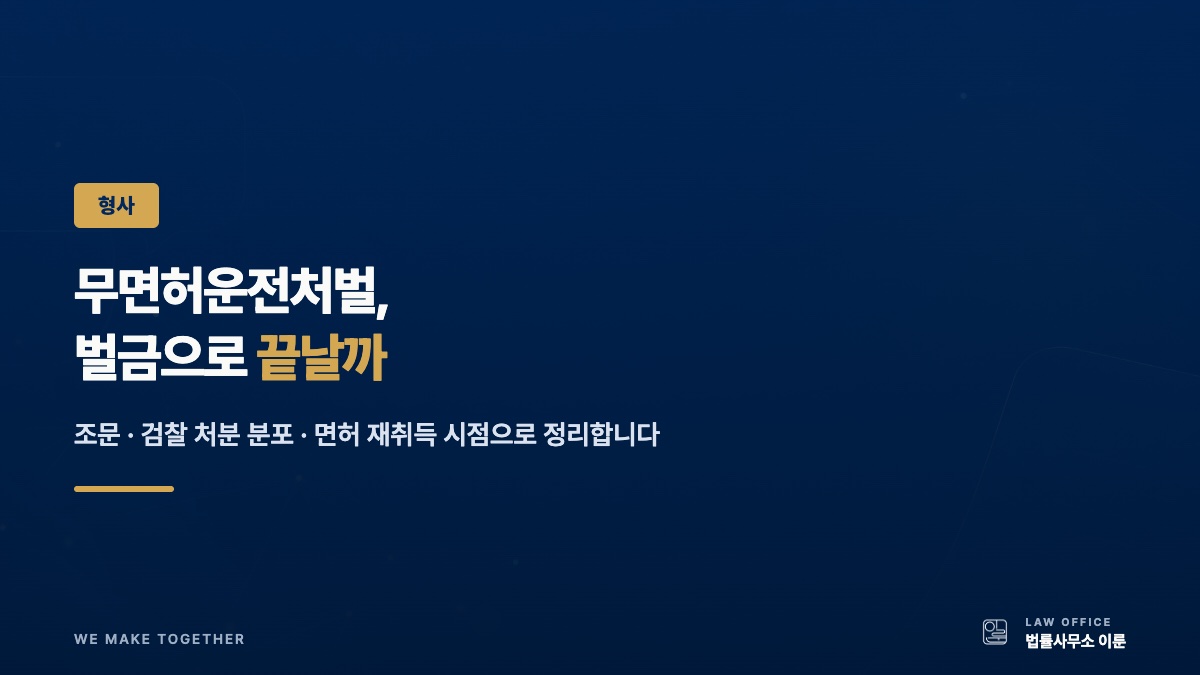 형사

무면허운전처벌,
벌금으로 끝날까

조문 · 검찰 처분 분포 · 면허 재취득 시점으로 정리합니다

WE MAKE TOGETHER

LAW OFFICE
법률사무소 이룬